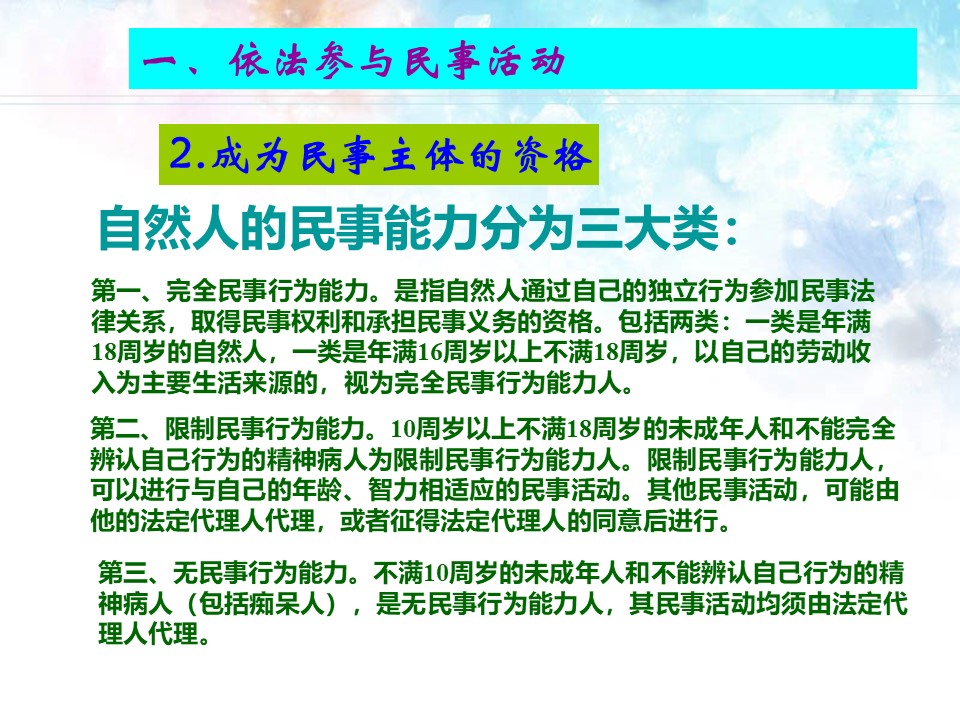 一、依法参与民事活动

2.成为民事主体的资格

自然人的民事能力分为三大类：

第一、完全民事行为能力。是指自然人通过自己的独立行为参加民事法律关系，取得民事权利和承担民事义务的资格。包括两类：一类是年满18周岁的自然人，一类是年满16周岁以上不满18周岁，以自己的劳动收入为主要生活来源的，视为完全民事行为能力人。

第二、限制民事行为能力。10周岁以上不满18周岁的未成年人和不能完全辨认自己行为的精神病人为限制民事行为能力人。限制民事行为能力人，可以进行与自己的年龄、智力相适应的民事活动。其他民事活动，可能由他的法定代理人代理，或者征得法定代理人的同意后进行。

第三、无民事行为能力。不满10周岁的未成年人和不能辨认自己行为的精神病人（包括痴呆人），是无民事行为能力人，其民事活动均须由法定代理人代理。